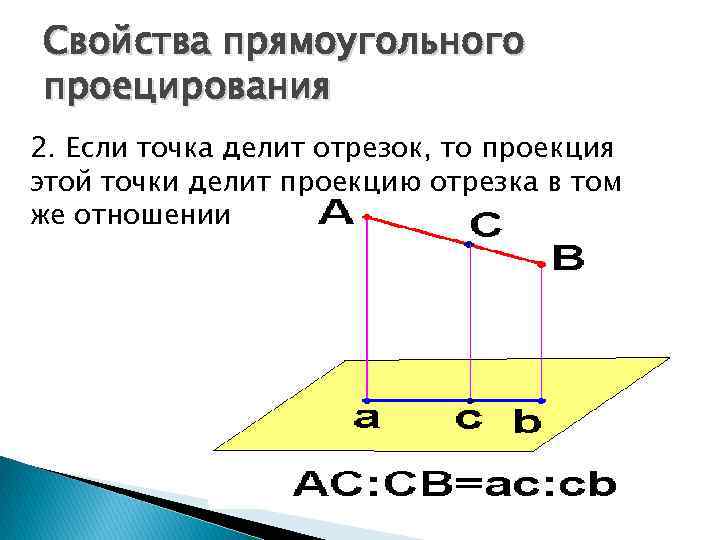 Свойства прямоугольного проецирования

2. Если точка делит отрезок, то проекция этой точки делит проекцию отрезка в том же отношении

A
C
B
a
c
b

AC:CB=ac:cb